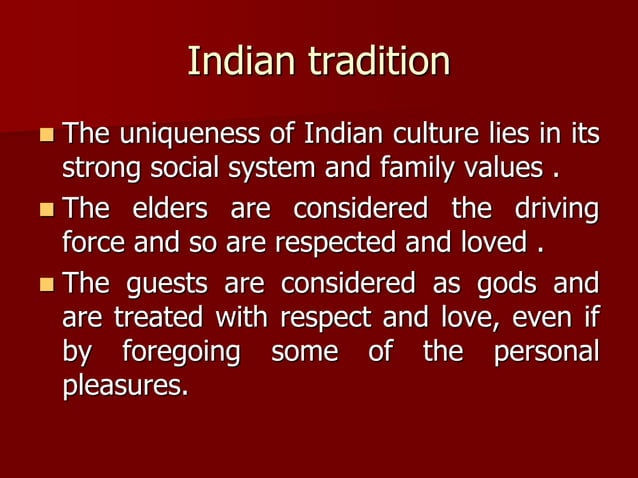 Indian tradition

- The uniqueness of Indian culture lies in its strong social system and family values .
- The elders are considered the driving force and so are respected and loved .
- The guests are considered as gods and are treated with respect and love, even if by foregoing some of the personal pleasures.